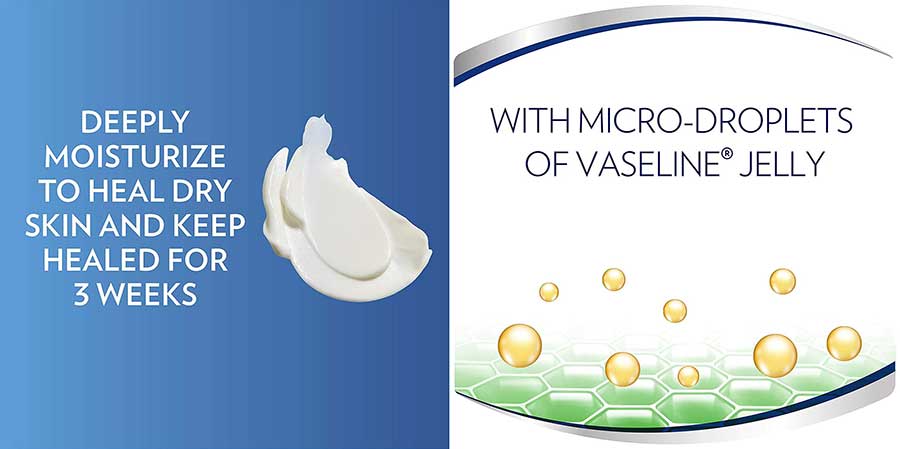 DEEPLY MOISTURIZE TO HEAL DRY SKIN AND KEEP HEALED FOR 3 WEEKS

WITH MICRO-DROPLETS OF VASELINE® JELLY